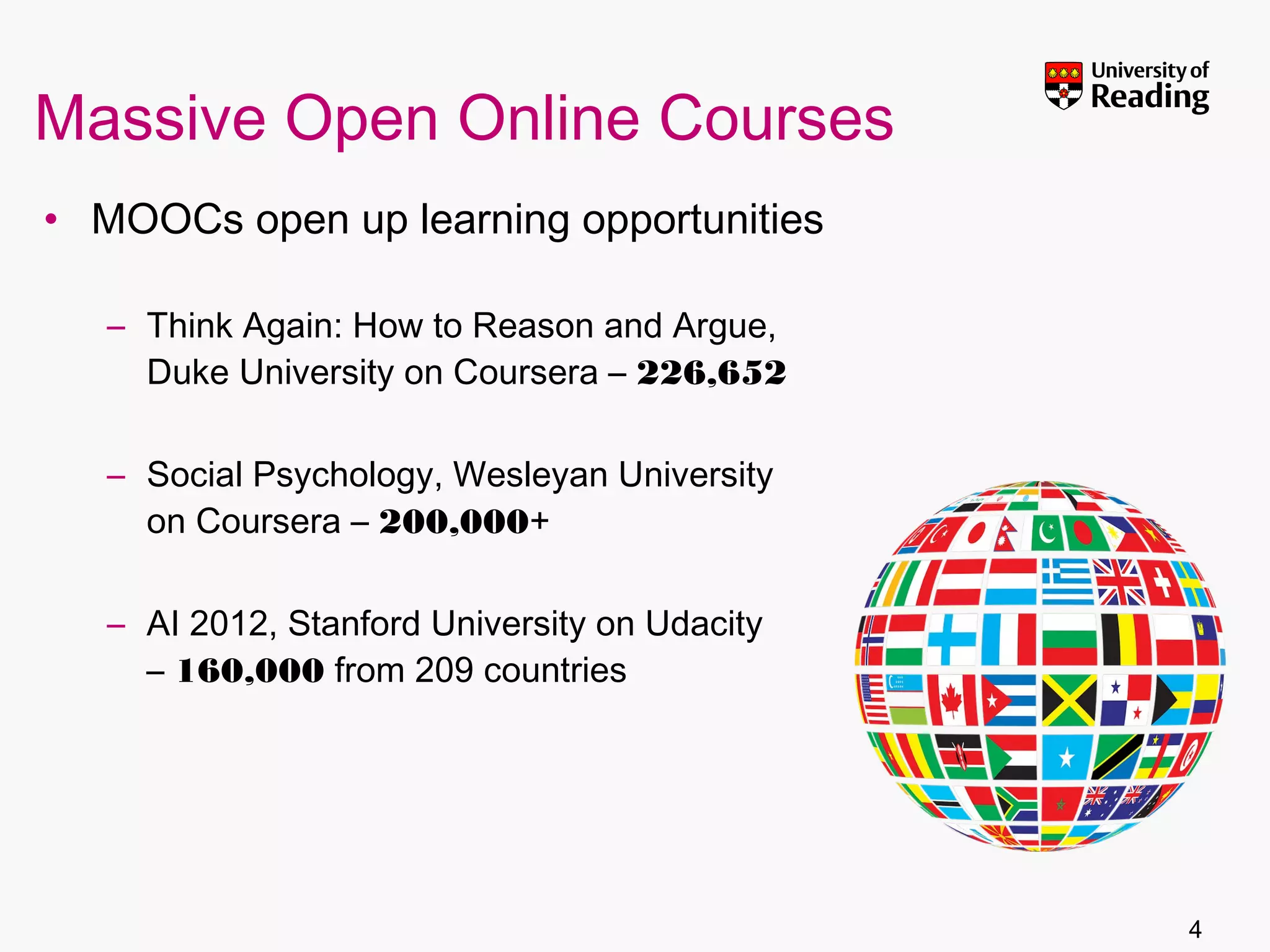 University of Reading

Massive Open Online Courses

• MOOCs open up learning opportunities

– Think Again: How to Reason and Argue, Duke University on Coursera – 226,652

– Social Psychology, Wesleyan University on Coursera – 200,000+

– AI 2012, Stanford University on Udacity – 160,000 from 209 countries

4